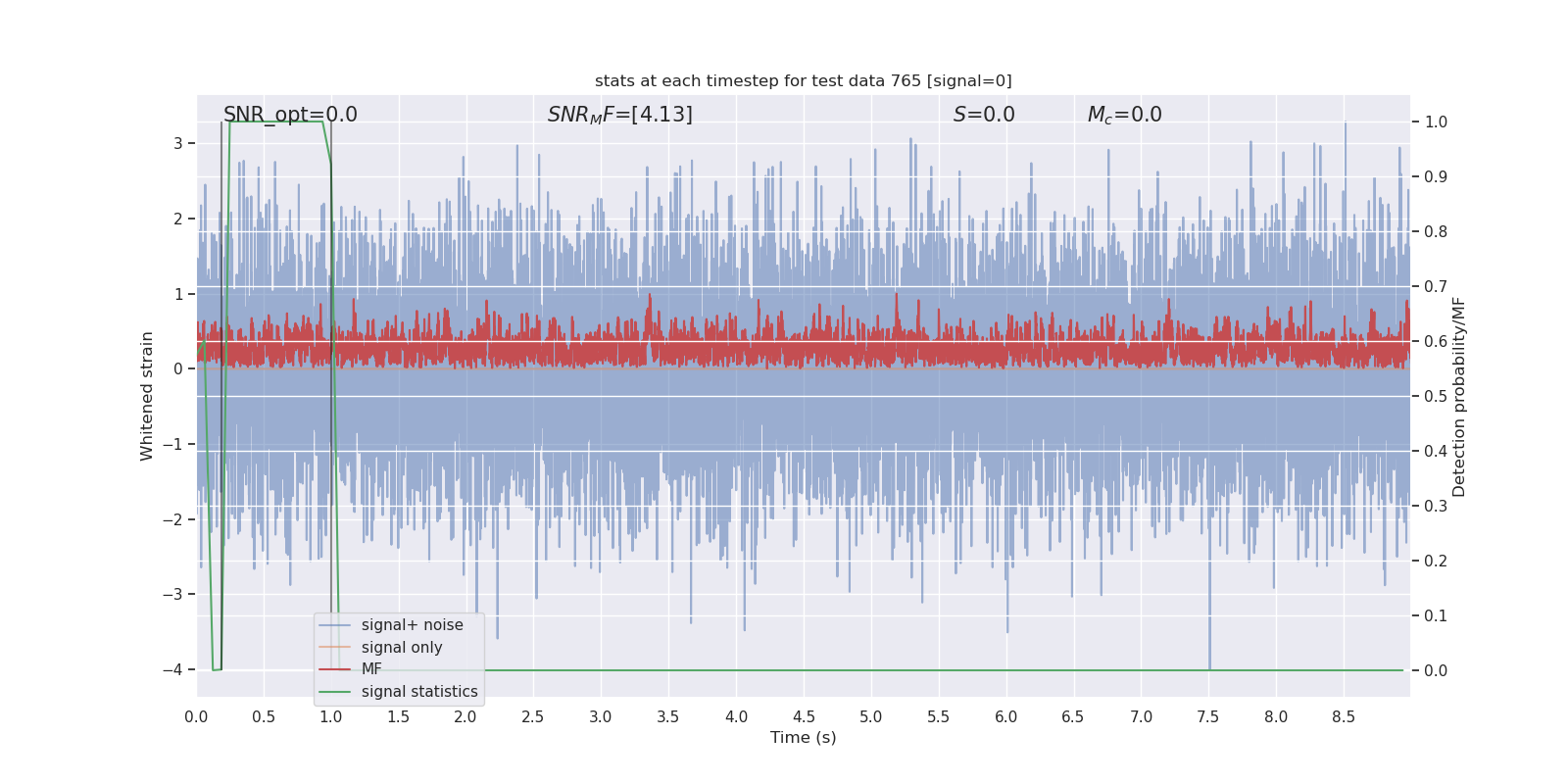 stats at each timestep for test data 765 [signal=0]

SNR_opt=0.0

$SNR_MF$=[4.13]

$S$=0.0

$M_c$=0.0

Whitened strain

3
2
1
0
−1
−2
−3
−4

Detection probability/MF

1.0
0.9
0.8
0.7
0.6
0.5
0.4
0.3
0.2
0.1
0.0

signal+ noise
signal only
MF
signal statistics

0.0 0.5 1.0 1.5 2.0 2.5 3.0 3.5 4.0 4.5 5.0 5.5 6.0 6.5 7.0 7.5 8.0 8.5

Time (s)